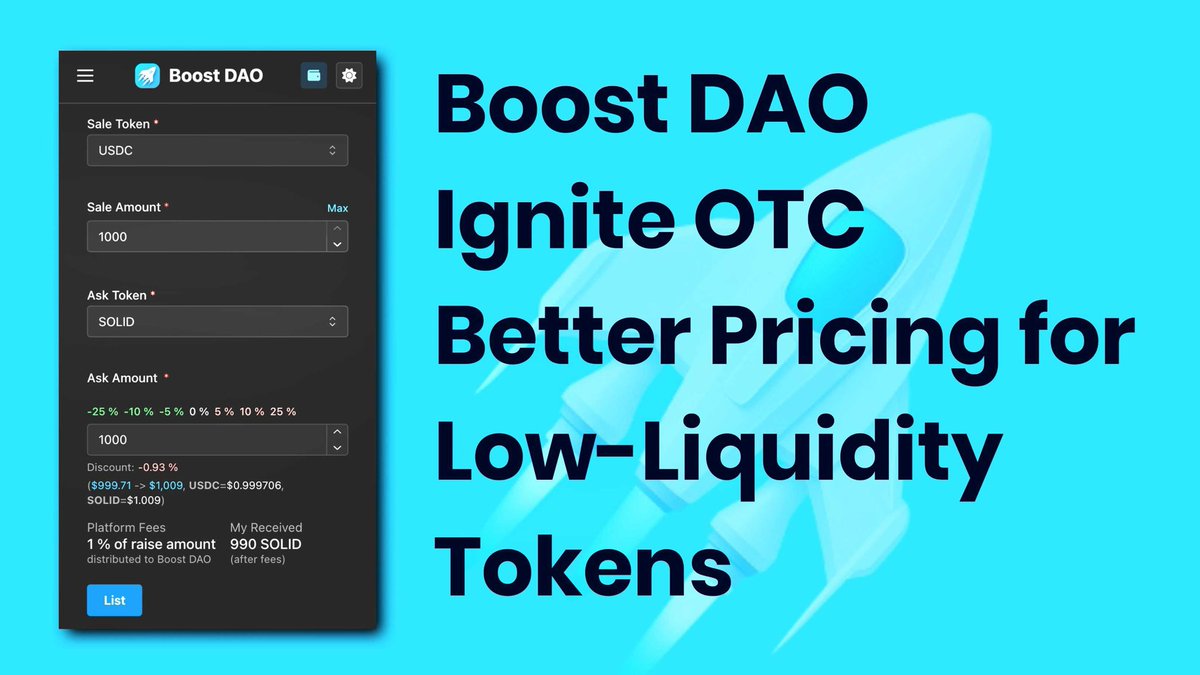 Boost DAO

Sale Token *
USDC

Sale Amount * Max
1000

Ask Token *
SOLID

Ask Amount *
-25 % -10 % -5 % 0 % 5 % 10 % 25 %
1000
Discount: -0.93 %
($999.71 -> $1,009, USDC=$0.999706, SOLID=$1.009)

Platform Fees
1 % of raise amount
distributed to Boost DAO

My Received
990 SOLID
(after fees)

List

Boost DAO Ignite OTC Better Pricing for Low-Liquidity Tokens